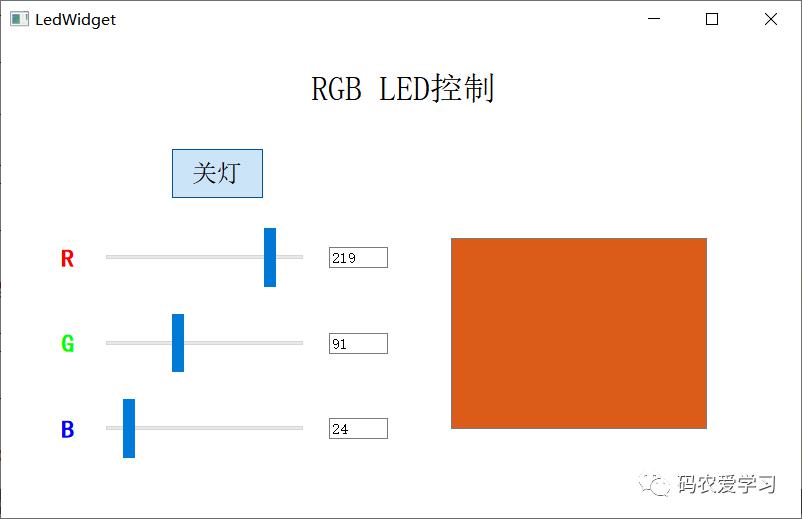 LedWidget

RGB LED控制

关灯

R 219

G 91

B 24

码农爱学习